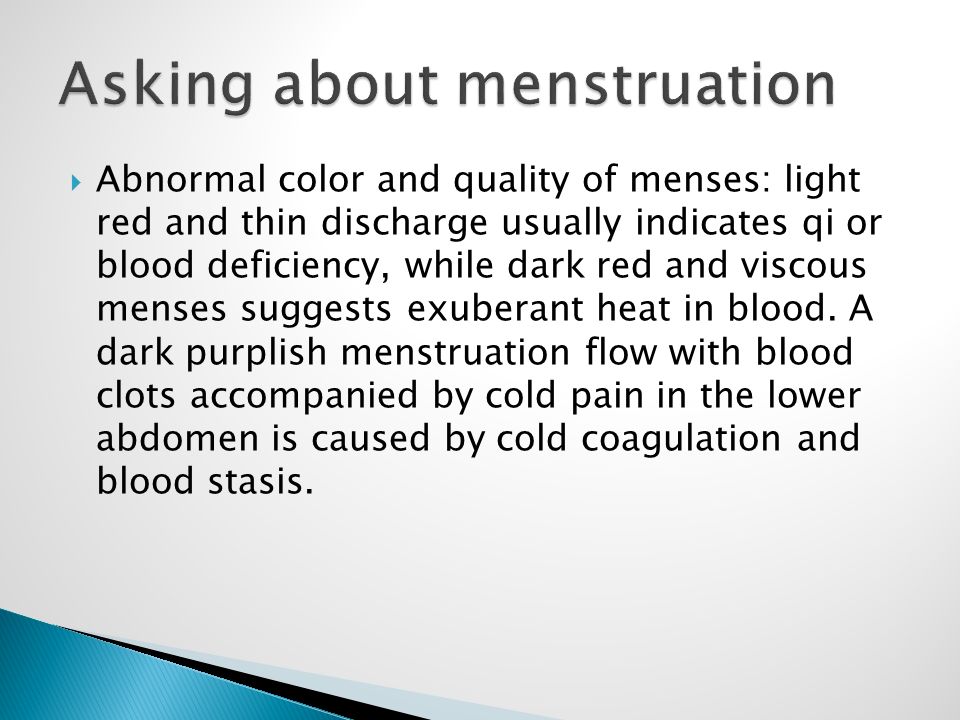 Asking about menstruation

Abnormal color and quality of menses: light red and thin discharge usually indicates qi or blood deficiency, while dark red and viscous menses suggests exuberant heat in blood. A dark purplish menstruation flow with blood clots accompanied by cold pain in the lower abdomen is caused by cold coagulation and blood stasis.